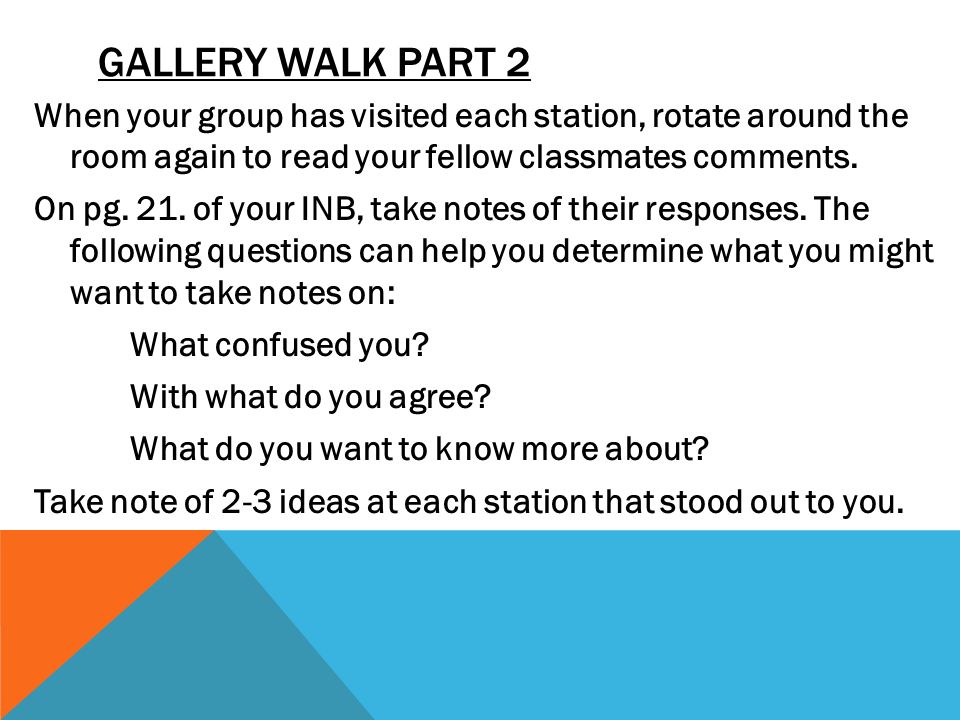 GALLERY WALK PART 2

When your group has visited each station, rotate around the room again to read your fellow classmates comments.

On pg. 21. of your INB, take notes of their responses. The following questions can help you determine what you might want to take notes on:

What confused you?

With what do you agree?

What do you want to know more about?

Take note of 2-3 ideas at each station that stood out to you.